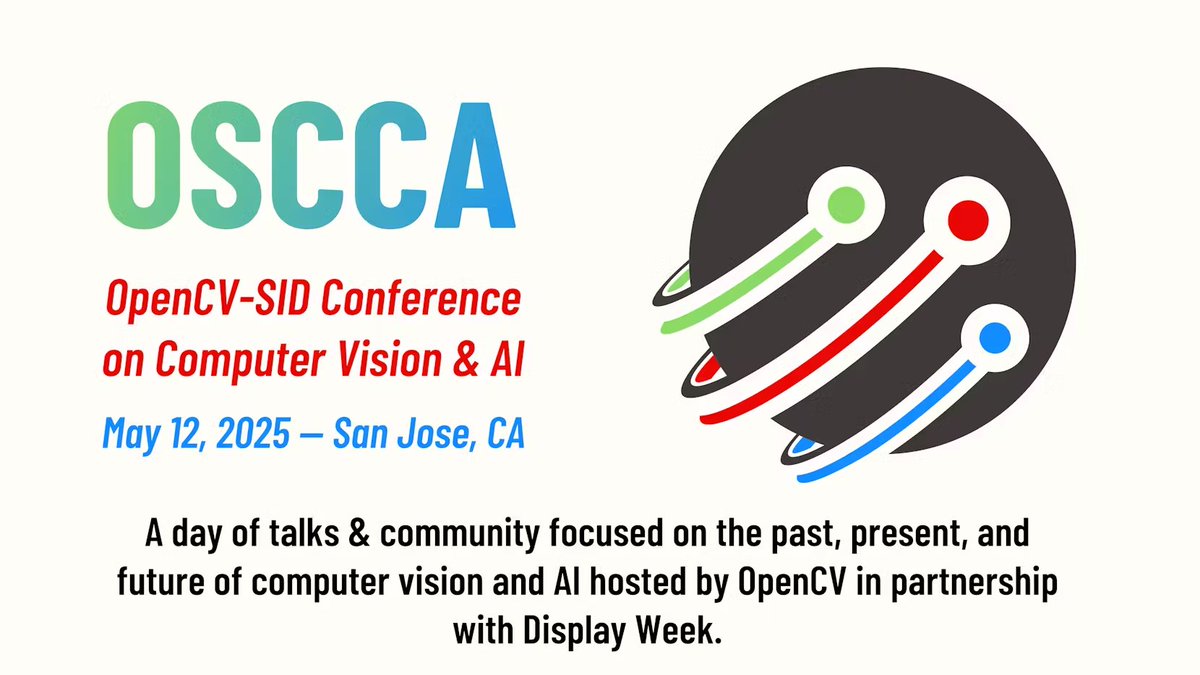 OSCCA

OpenCV-SID Conference on Computer Vision & AI

May 12, 2025 — San Jose, CA

A day of talks & community focused on the past, present, and future of computer vision and AI hosted by OpenCV in partnership with Display Week.